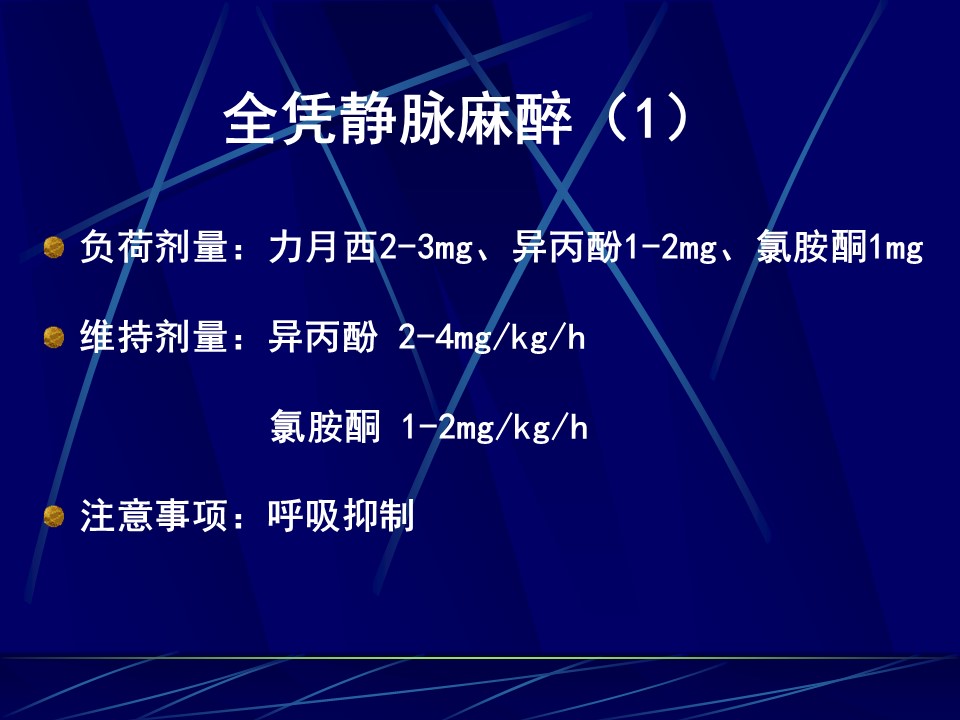 全凭静脉麻醉（1）

负荷剂量：力月西2-3mg、异丙酚1-2mg、氯胺酮1mg

维持剂量：异丙酚 2-4mg/kg/h

氯胺酮 1-2mg/kg/h

注意事项：呼吸抑制